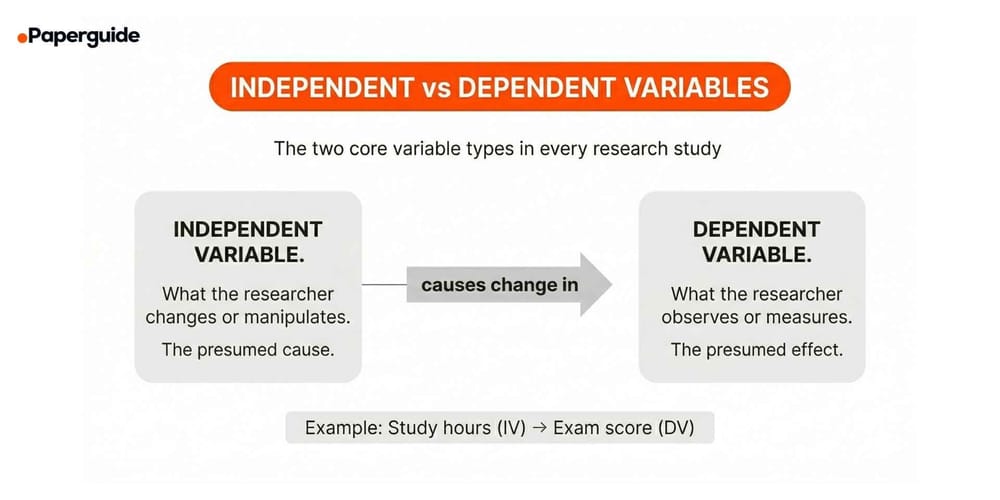 Paperguide

INDEPENDENT vs DEPENDENT VARIABLES

The two core variable types in every research study

INDEPENDENT VARIABLE.

What the researcher changes or manipulates.

The presumed cause.

causes change in

DEPENDENT VARIABLE.

What the researcher observes or measures.

The presumed effect.

Example: Study hours (IV) → Exam score (DV)